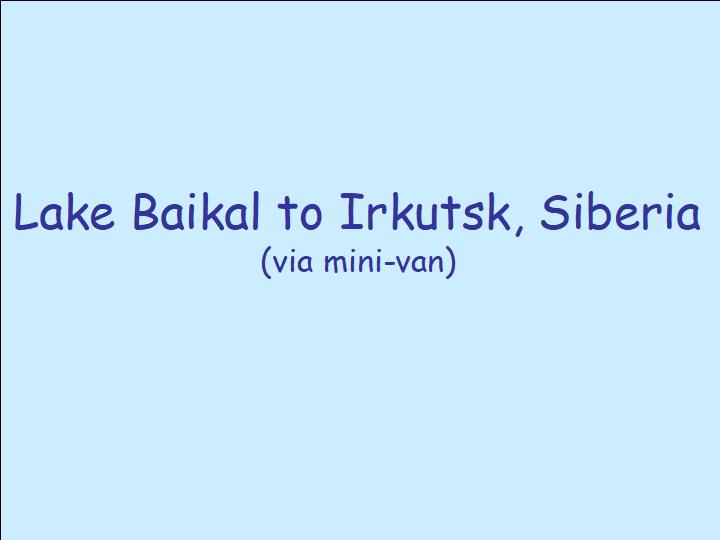 Lake Baikal to Irkutsk, Siberia
(via mini-van)